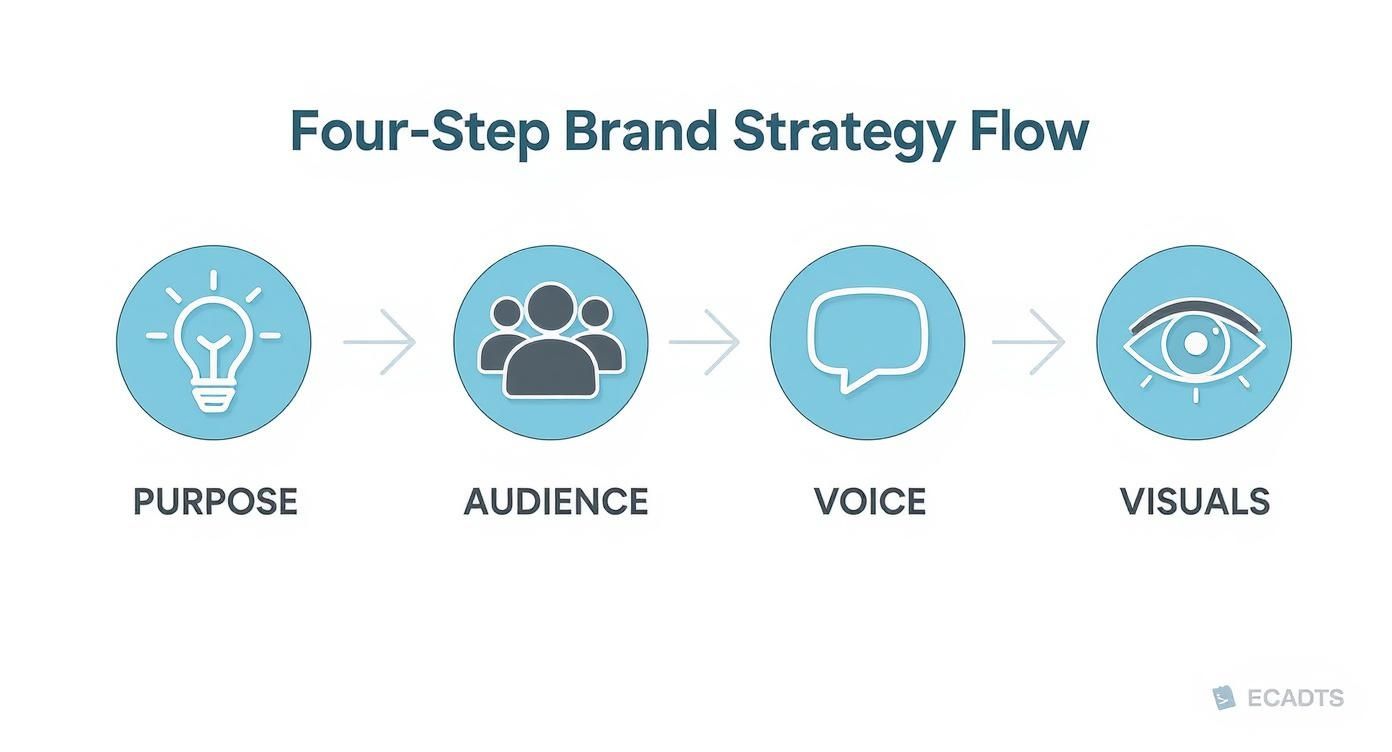 Four-Step Brand Strategy Flow

PURPOSE

AUDIENCE

VOICE

VISUALS

ECADTS